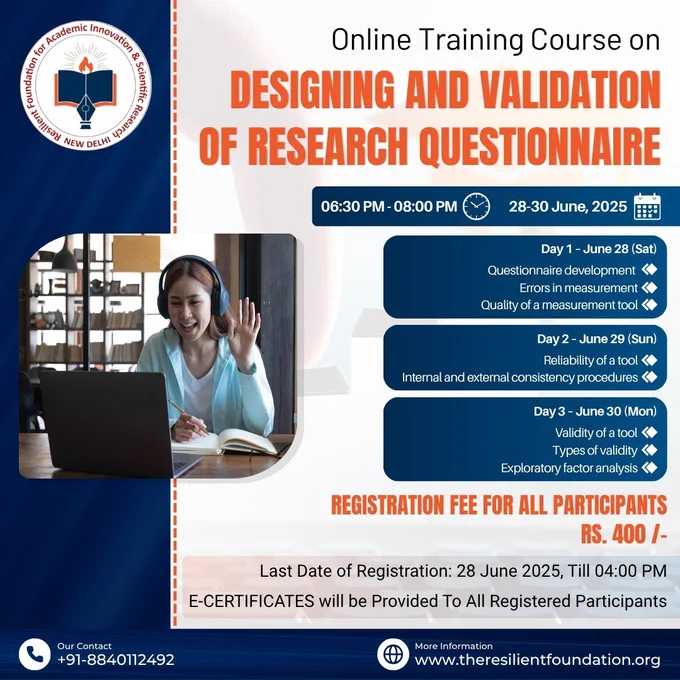 Resilient Foundation for Academic Innovation & Scientific Research
NEW DELHI

Online Training Course on
DESIGNING AND VALIDATION OF RESEARCH QUESTIONNAIRE

06:30 PM - 08:00 PM
28-30 June, 2025

Day 1 - June 28 (Sat)
Questionnaire development
Errors in measurement
Quality of a measurement tool

Day 2 - June 29 (Sun)
Reliability of a tool
Internal and external consistency procedures

Day 3 - June 30 (Mon)
Validity of a tool
Types of validity
Exploratory factor analysis

REGISTRATION FEE FOR ALL PARTICIPANTS
RS. 400 /-

Last Date of Registration: 28 June 2025, Till 04:00 PM
E-CERTIFICATES will be Provided To All Registered Participants

Our Contact
+91-8840112492

More Information
www.theresilientfoundation.org